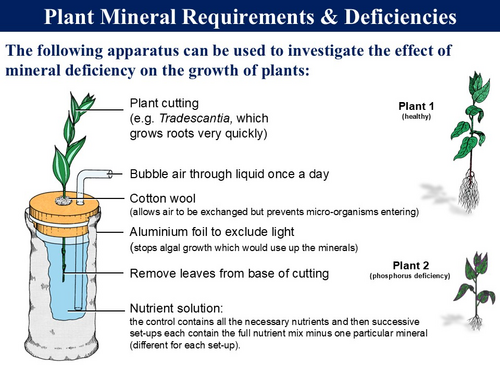 Plant Mineral Requirements & Deficiencies

The following apparatus can be used to investigate the effect of mineral deficiency on the growth of plants:

Plant cutting
(e.g. Tradescantia, which grows roots very quickly)

Bubble air through liquid once a day

Cotton wool
(allows air to be exchanged but prevents micro-organisms entering)

Aluminium foil to exclude light
(stops algal growth which would use up the minerals)

Remove leaves from base of cutting

Nutrient solution:
the control contains all the necessary nutrients and then successive set-ups each contain the full nutrient mix minus one particular mineral (different for each set-up).

Plant 1
(healthy)

Plant 2
(phosphorus deficiency)